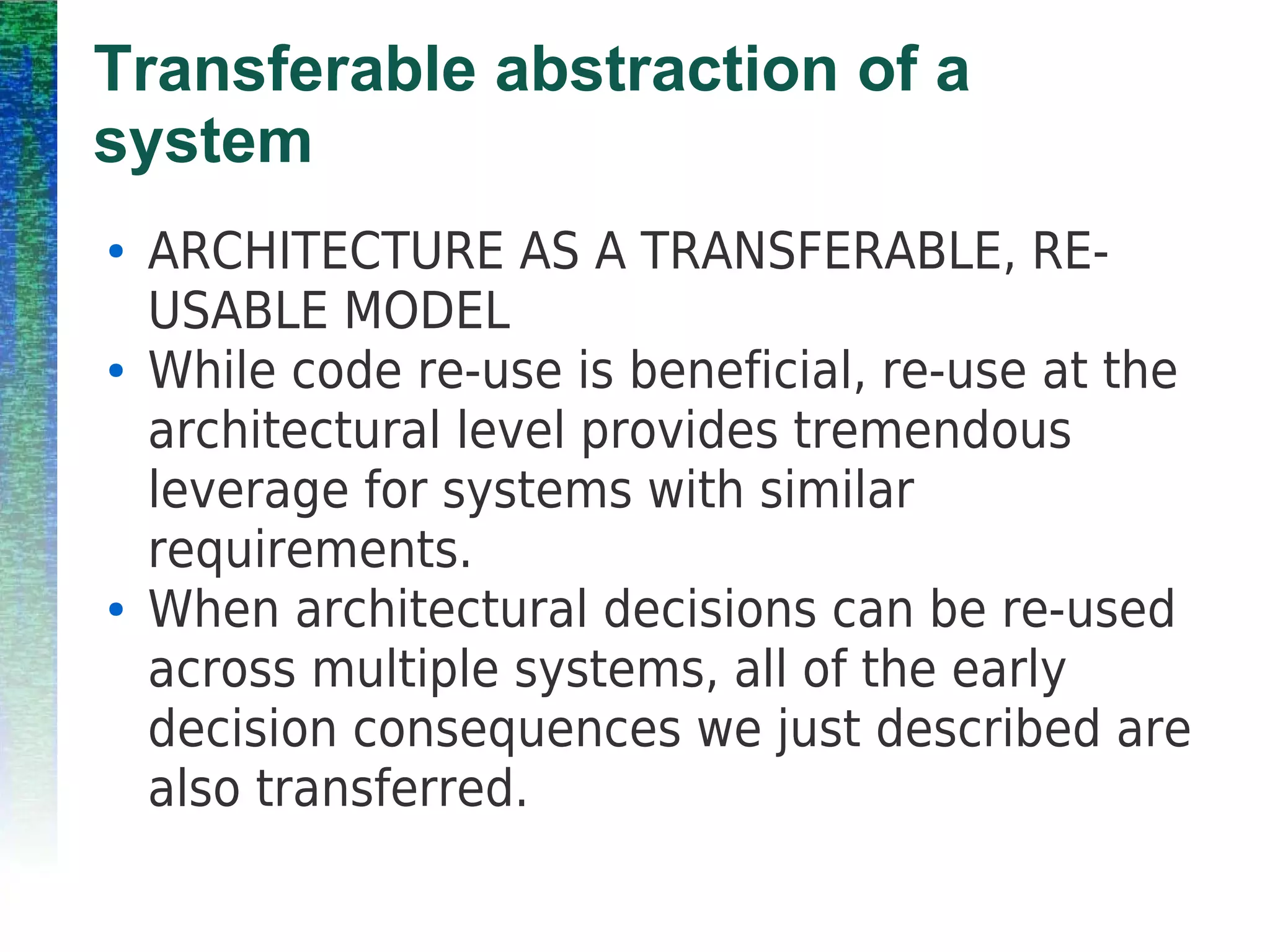 Transferable abstraction of a system

• ARCHITECTURE AS A TRANSFERABLE, RE-USABLE MODEL
• While code re-use is beneficial, re-use at the architectural level provides tremendous leverage for systems with similar requirements.
• When architectural decisions can be re-used across multiple systems, all of the early decision consequences we just described are also transferred.